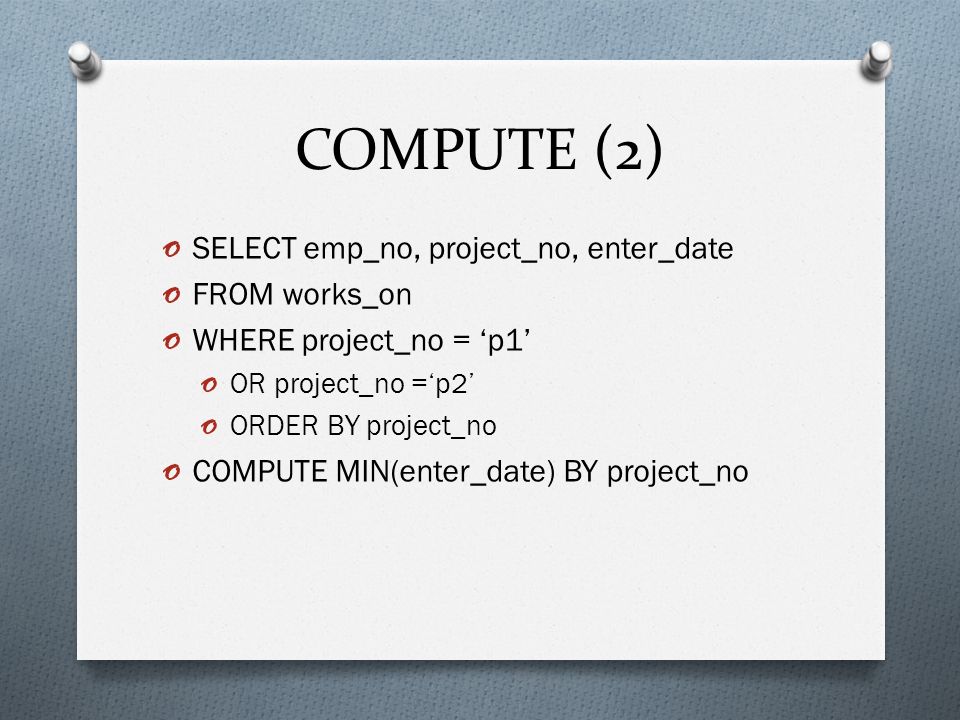 COMPUTE (2)

SELECT emp_no, project_no, enter_date
FROM works_on
WHERE project_no = ‘p1’
OR project_no =‘p2’
ORDER BY project_no
COMPUTE MIN(enter_date) BY project_no